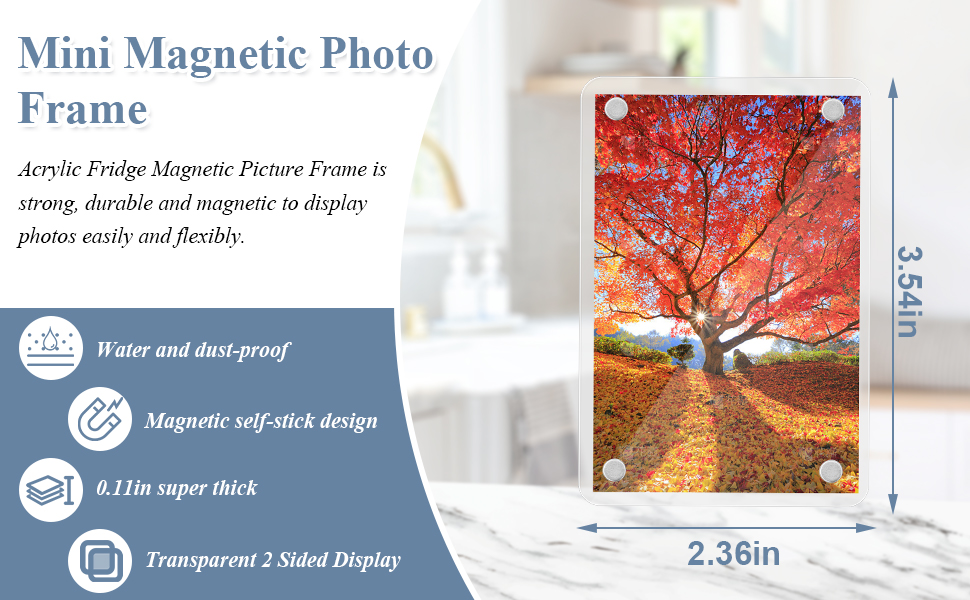 Mini Magnetic Photo Frame

Acrylic Fridge Magnetic Picture Frame is strong, durable and magnetic to display photos easily and flexibly.

Water and dust-proof

Magnetic self-stick design

0.11in super thick

Transparent 2 Sided Display

3.54in

2.36in